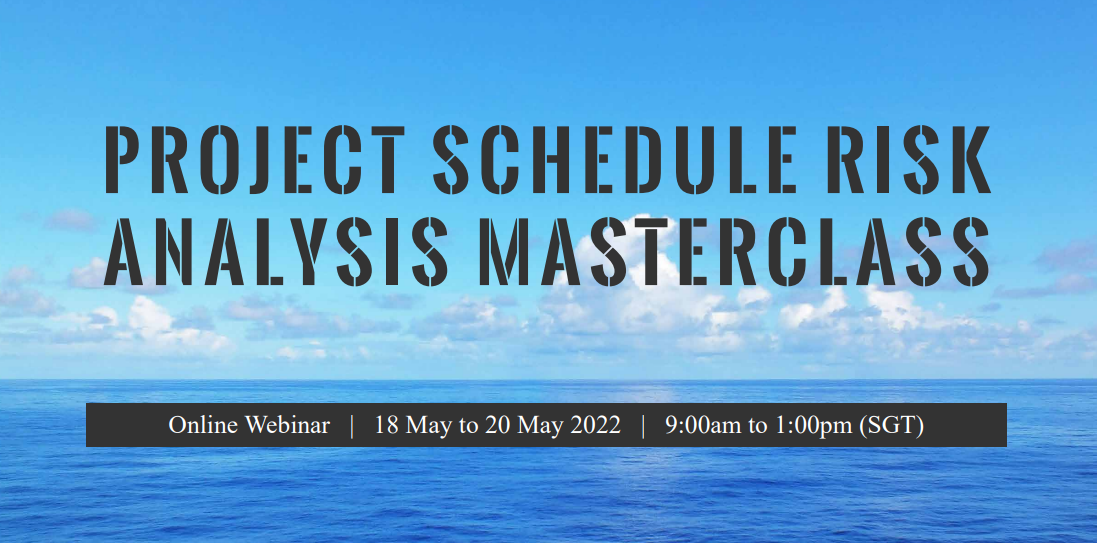 PROJECT SCHEDULE RISK ANALYSIS MASTERCLASS

Online Webinar | 18 May to 20 May 2022 | 9:00am to 1:00pm (SGT)